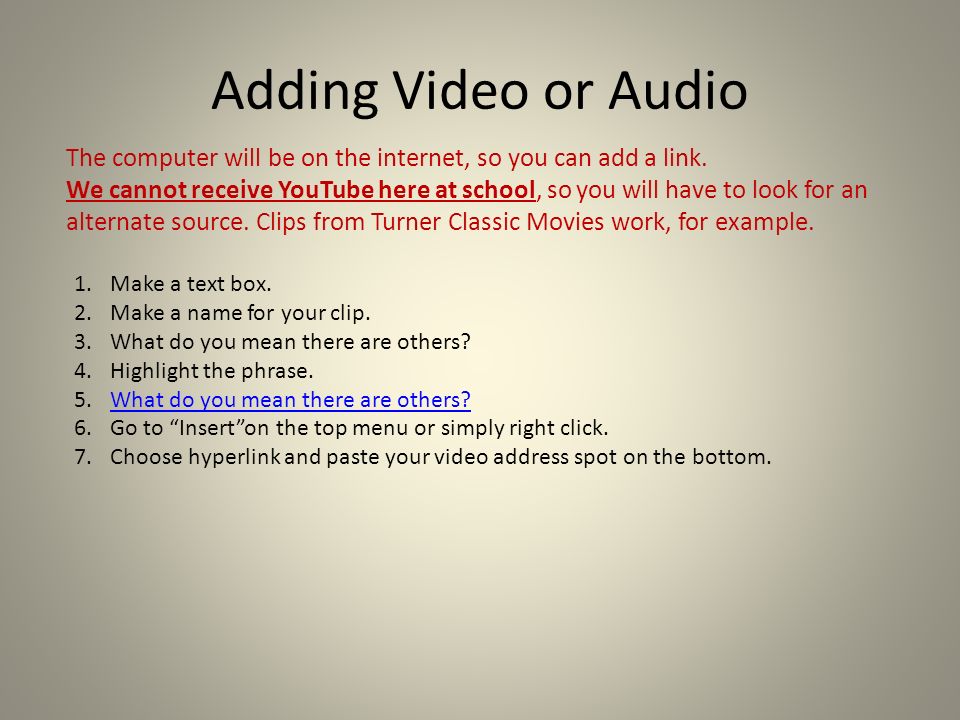 Adding Video or Audio

The computer will be on the internet, so you can add a link.
We cannot receive YouTube here at school, so you will have to look for an alternate source. Clips from Turner Classic Movies work, for example.

1. Make a text box.
2. Make a name for your clip.
3. What do you mean there are others?
4. Highlight the phrase.
5. What do you mean there are others?
6. Go to “Insert”on the top menu or simply right click.
7. Choose hyperlink and paste your video address spot on the bottom.